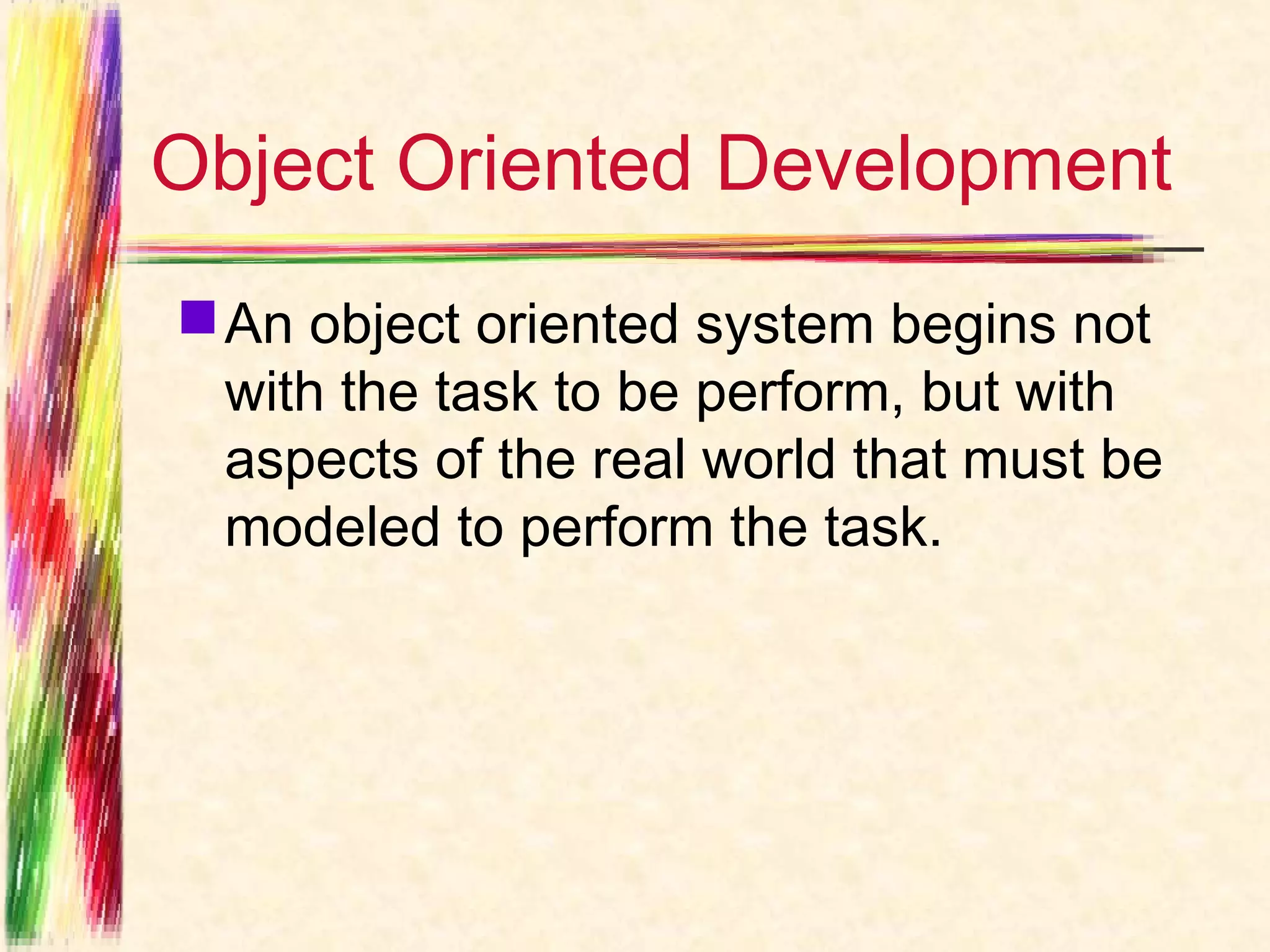 Object Oriented Development

An object oriented system begins not with the task to be perform, but with aspects of the real world that must be modeled to perform the task.